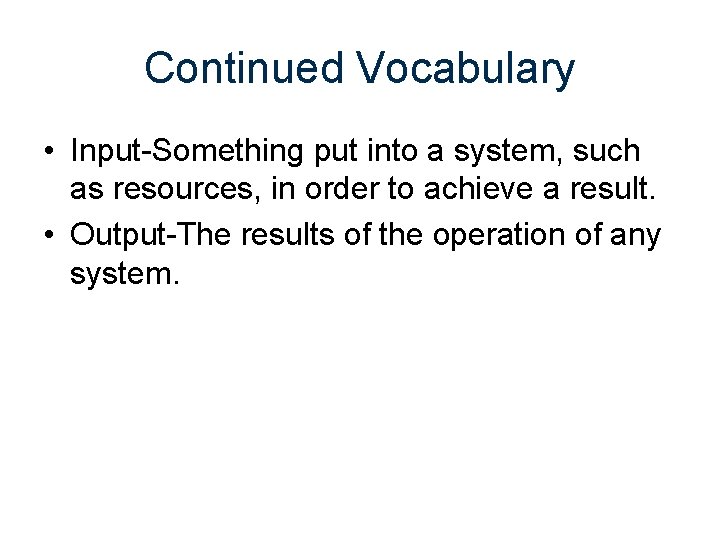 Continued Vocabulary

• Input-Something put into a system, such as resources, in order to achieve a result.
• Output-The results of the operation of any system.